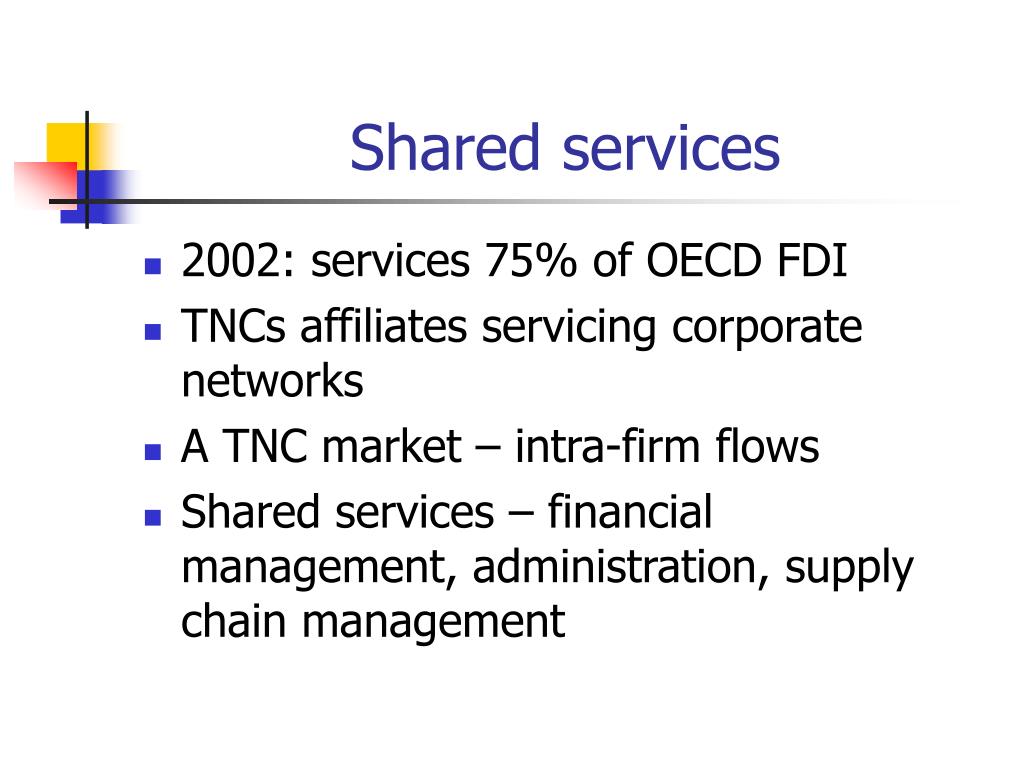 Shared services

- 2002: services 75% of OECD FDI
- TNCs affiliates servicing corporate networks
- A TNC market – intra-firm flows
- Shared services – financial management, administration, supply chain management